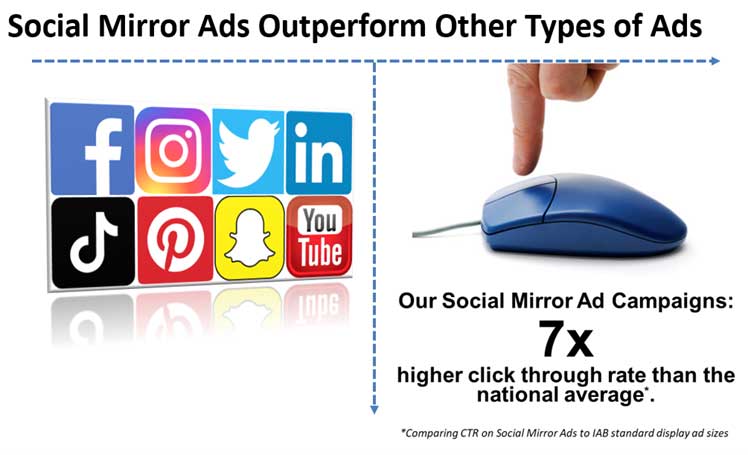 Social Mirror Ads Outperform Other Types of Ads

f in You Tube

Our Social Mirror Ad Campaigns:
7x
higher click through rate than the national average*.

*Comparing CTR on Social Mirror Ads to IAB standard display ad sizes